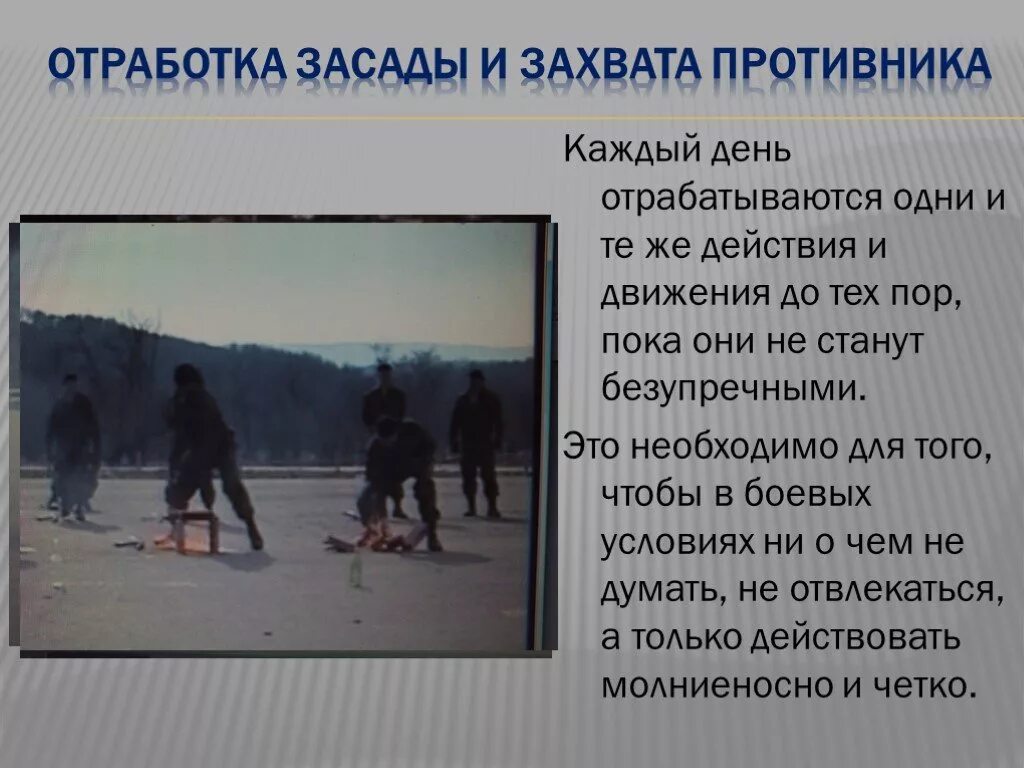 ОТРАБОТКА ЗАСАДЫ И ЗАХВАТА ПРОТИВНИКА

Каждый день отрабатываются одни и те же действия и движения до тех пор, пока они не станут безупречными.

Это необходимо для того, чтобы в боевых условиях ни о чем не думать, не отвлекаться, а только действовать молниеносно и четко.